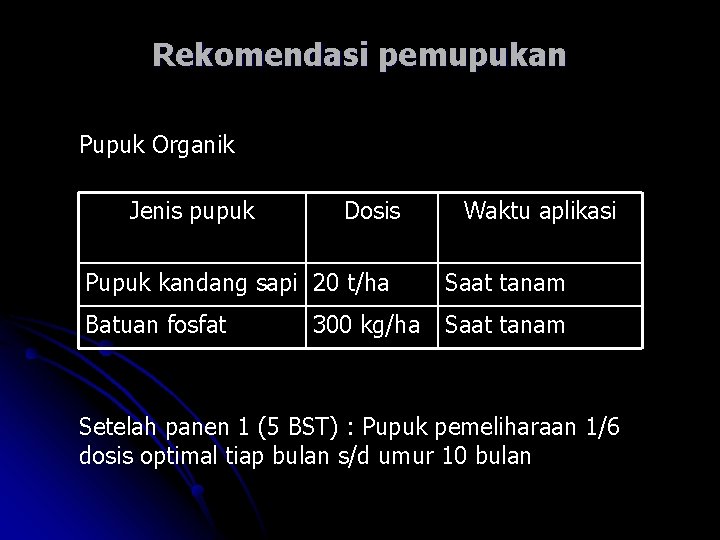 Rekomendasi pemupukan

Pupuk Organik

| Jenis pupuk | Dosis | Waktu aplikasi |
|---|---|---|
| Pupuk kandang sapi | 20 t/ha | Saat tanam |
| Batuan fosfat | 300 kg/ha | Saat tanam |

Setelah panen 1 (5 BST) : Pupuk pemeliharaan 1/6 dosis optimal tiap bulan s/d umur 10 bulan